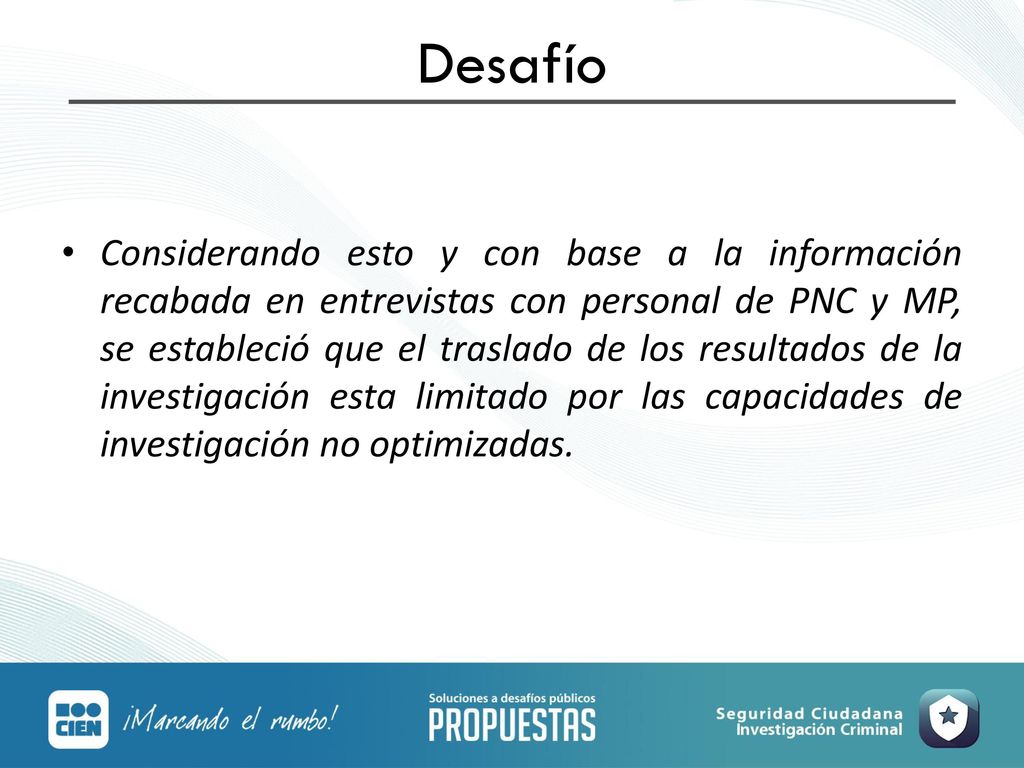 Desafío

• Considerando esto y con base a la información recabada en entrevistas con personal de PNC y MP, se estableció que el traslado de los resultados de la investigación esta limitado por las capacidades de investigación no optimizadas.

CIEN ¡Marcando el rumbo!

Soluciones a desafíos públicos
PROPUESTAS

Seguridad Ciudadana
Investigación Criminal